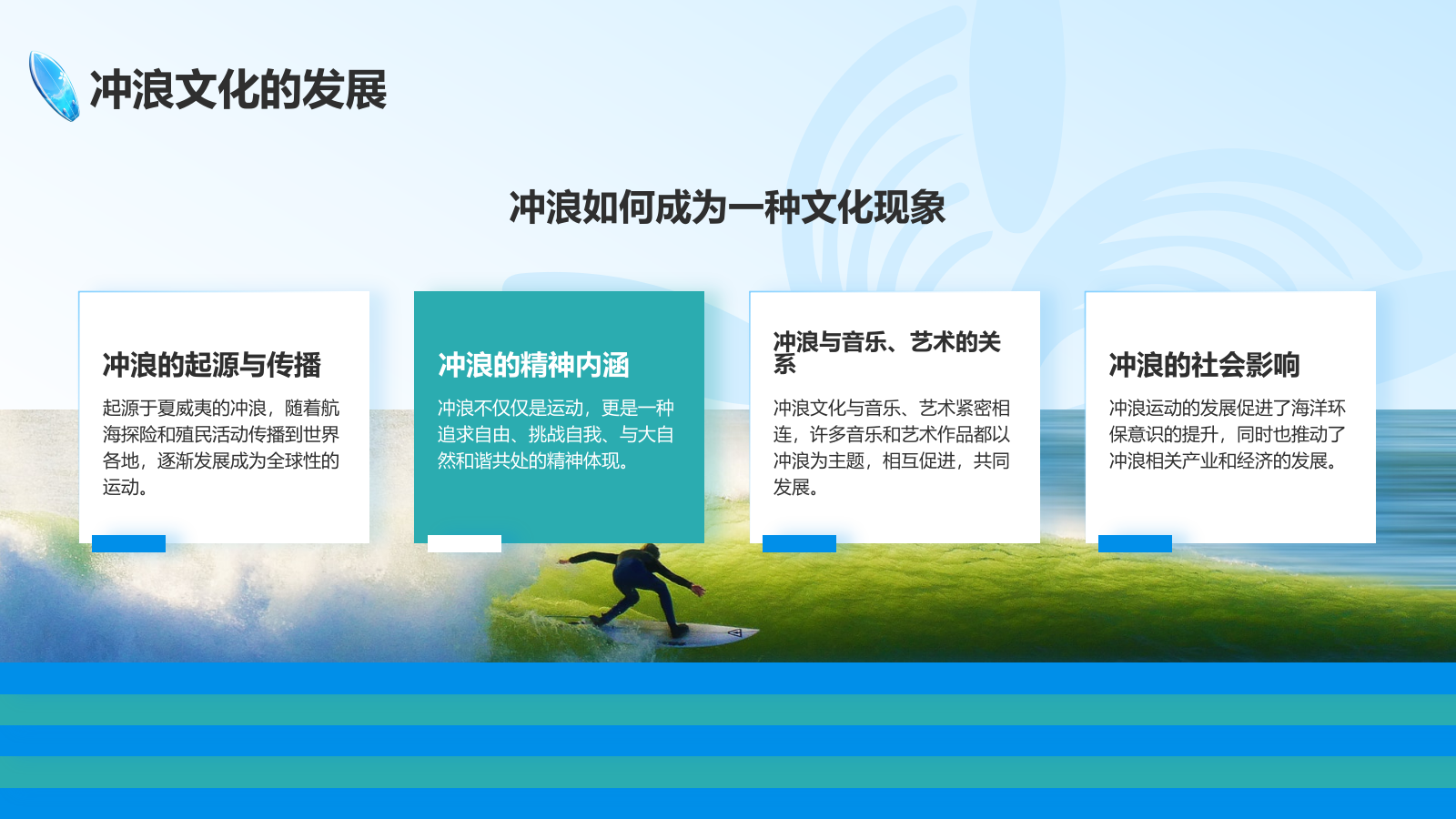 冲浪文化的发展

冲浪如何成为一种文化现象

冲浪的起源与传播

起源于夏威夷的冲浪，随着航海探险和殖民活动传播到世界各地，逐渐发展成为全球性的运动。

冲浪的精神内涵

冲浪不仅仅是运动，更是一种追求自由、挑战自我、与大自然和谐共处的精神体现。

冲浪与音乐、艺术的关系

冲浪文化与音乐、艺术紧密相连，许多音乐和艺术作品都以冲浪为主题，相互促进，共同发展。

冲浪的社会影响

冲浪运动的发展促进了海洋环保意识的提升，同时也推动了冲浪相关产业和经济的发展。